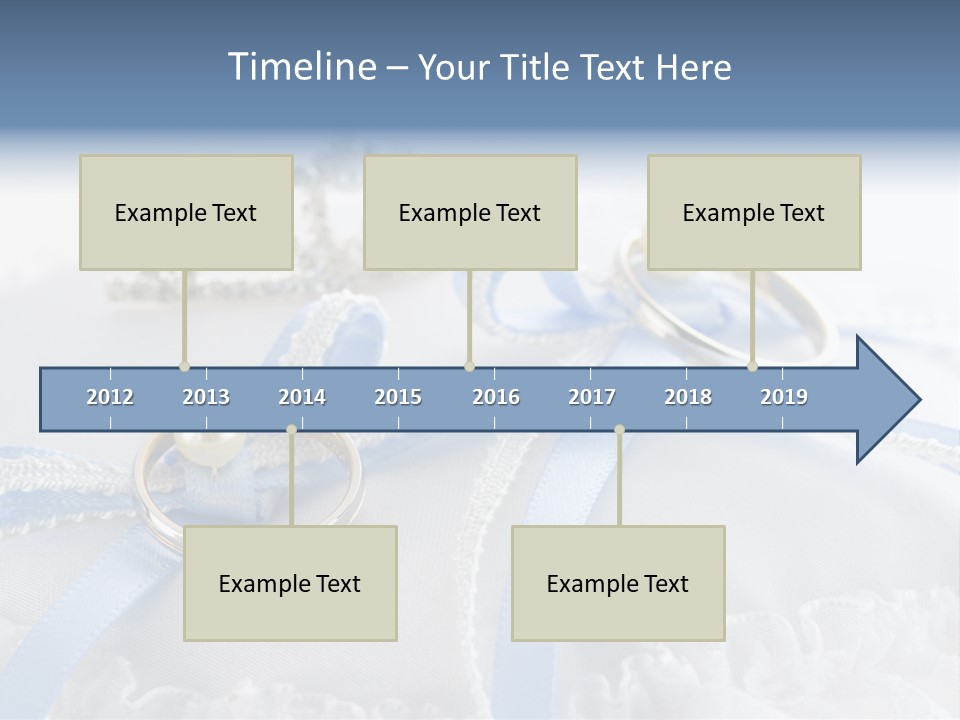 Timeline – Your Title Text Here

Example Text

Example Text

Example Text

2012 2013 2014 2015 2016 2017 2018 2019

Example Text

Example Text